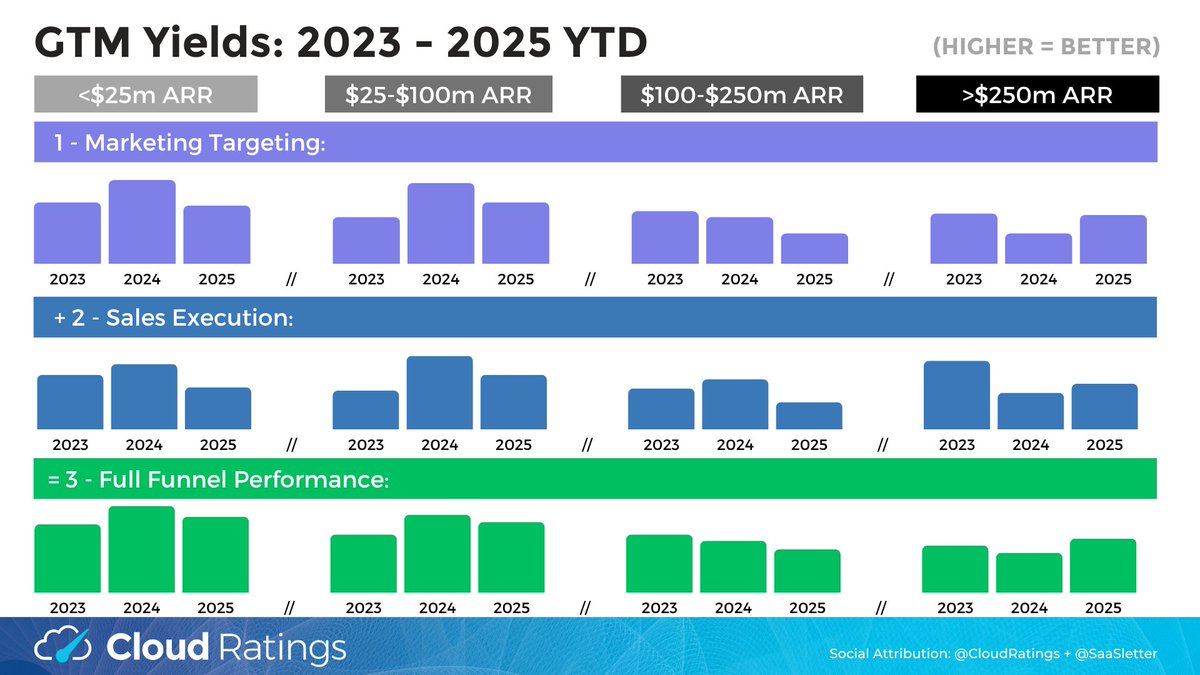 GTM Yields: 2023 - 2025 YTD

(HIGHER = BETTER)

<$25m ARR

$25-$100m ARR

$100-$250m ARR

>$250m ARR

1 - Marketing Targeting:

2023 2024 2025 // 2023 2024 2025 // 2023 2024 2025 // 2023 2024 2025

+ 2 - Sales Execution:

2023 2024 2025 // 2023 2024 2025 // 2023 2024 2025 // 2023 2024 2025

= 3 - Full Funnel Performance:

2023 2024 2025 // 2023 2024 2025 // 2023 2024 2025 // 2023 2024 2025

Cloud Ratings

Social Attribution: @CloudRatings + @SaaSletter